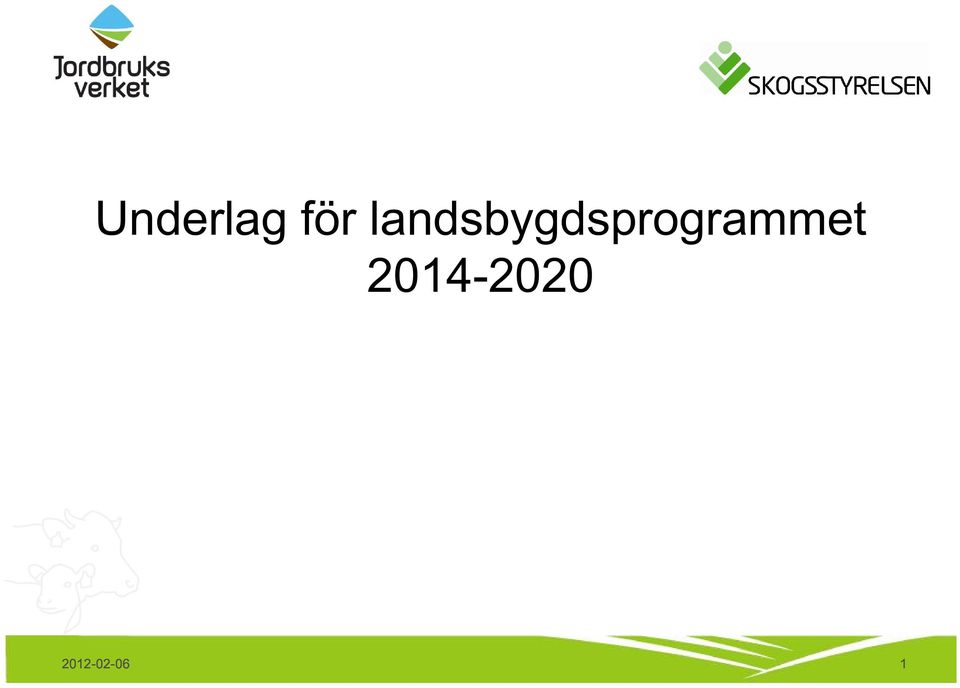 Jordbruks verket

SKOGSSTYRELSEN

Underlag för landsbygdsprogrammet 2014-2020

2012-02-06

1